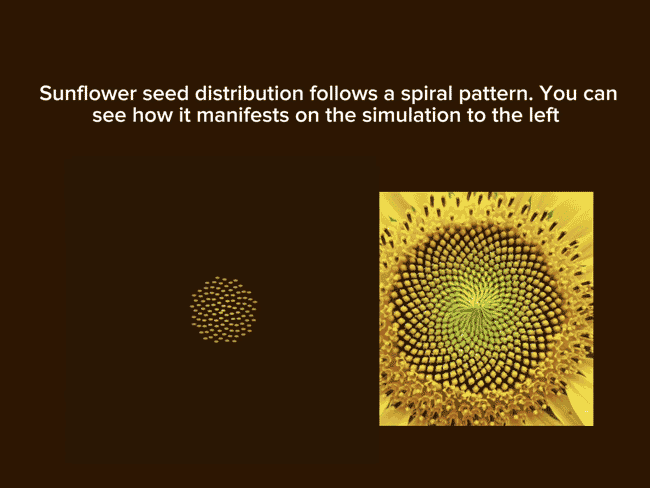 Sunflower seed distribution follows a spiral pattern. You can see how it manifests on the simulation to the left